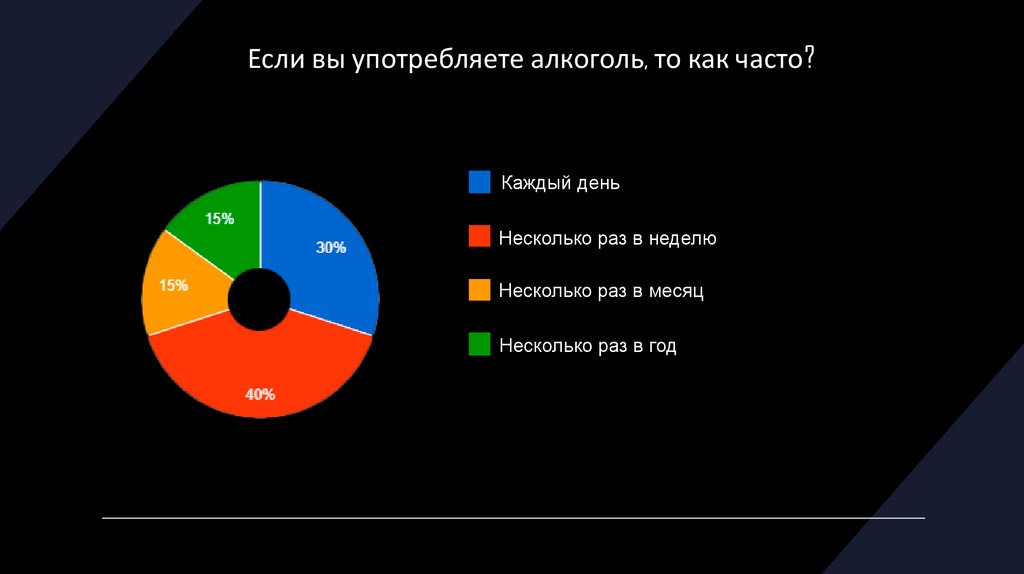 Если вы употребляете алкоголь, то как часто?

15%
30%
15%
40%

Каждый день
Несколько раз в неделю
Несколько раз в месяц
Несколько раз в год